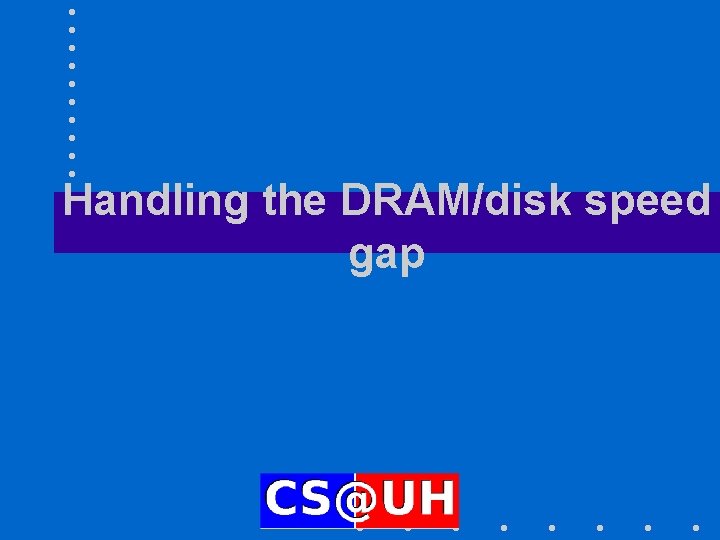 Handling the DRAM/disk speed gap

CS@UH